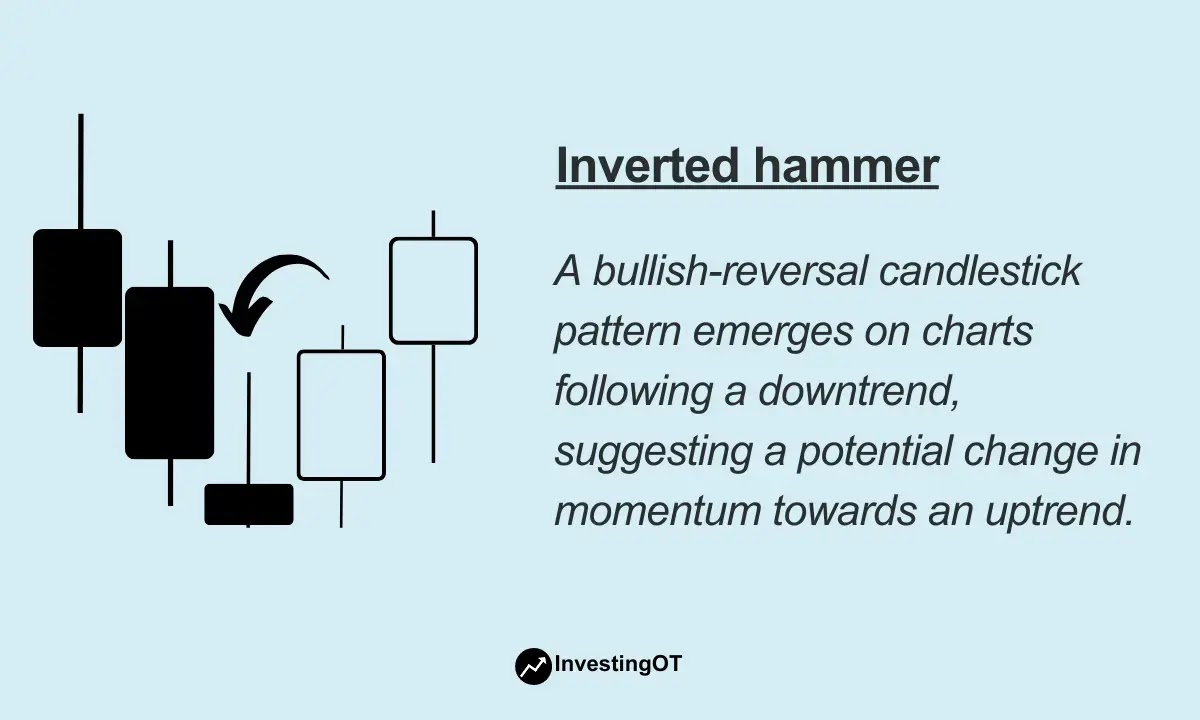 Inverted hammer

A bullish-reversal candlestick pattern emerges on charts following a downtrend, suggesting a potential change in momentum towards an uptrend.

InvestingOT